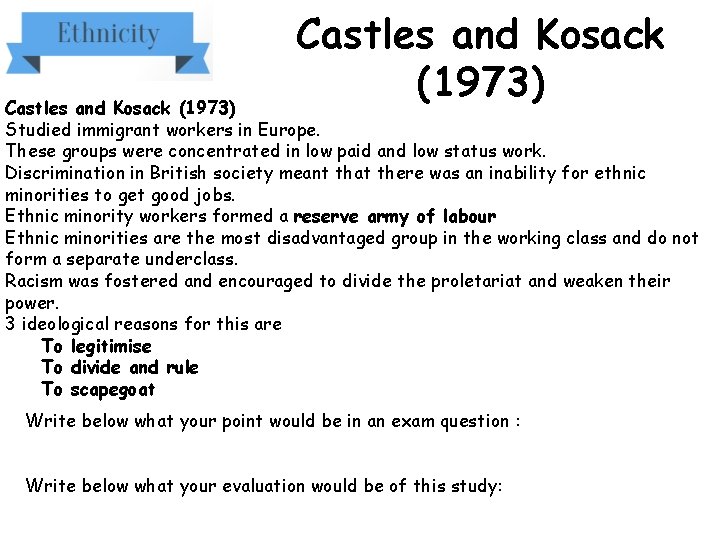 Ethnicity

Castles and Kosack (1973)

Castles and Kosack (1973)
Studied immigrant workers in Europe.
These groups were concentrated in low paid and low status work.
Discrimination in British society meant that there was an inability for ethnic minorities to get good jobs.
Ethnic minority workers formed a reserve army of labour
Ethnic minorities are the most disadvantaged group in the working class and do not form a separate underclass.
Racism was fostered and encouraged to divide the proletariat and weaken their power.
3 ideological reasons for this are
To legitimise
To divide and rule
To scapegoat

Write below what your point would be in an exam question :

Write below what your evaluation would be of this study: